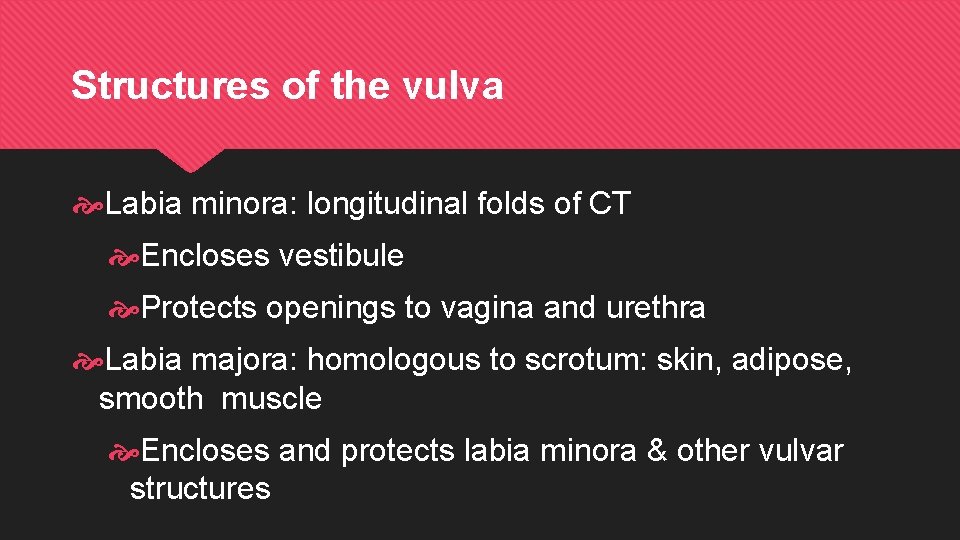 Structures of the vulva

Labia minora: longitudinal folds of CT

Encloses vestibule

Protects openings to vagina and urethra

Labia majora: homologous to scrotum: skin, adipose, smooth muscle

Encloses and protects labia minora & other vulvar structures